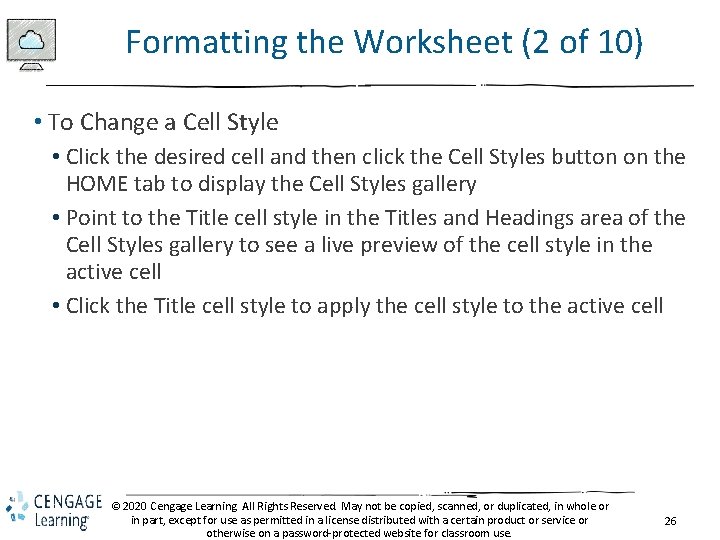 Formatting the Worksheet (2 of 10)

• To Change a Cell Style

• Click the desired cell and then click the Cell Styles button on the HOME tab to display the Cell Styles gallery

• Point to the Title cell style in the Titles and Headings area of the Cell Styles gallery to see a live preview of the cell style in the active cell

• Click the Title cell style to apply the cell style to the active cell

CENGAGE Learning®

© 2020 Cengage Learning. All Rights Reserved. May not be copied, scanned, or duplicated, in whole or in part, except for use as permitted in a license distributed with a certain product or service or otherwise on a password-protected website for classroom use.

26